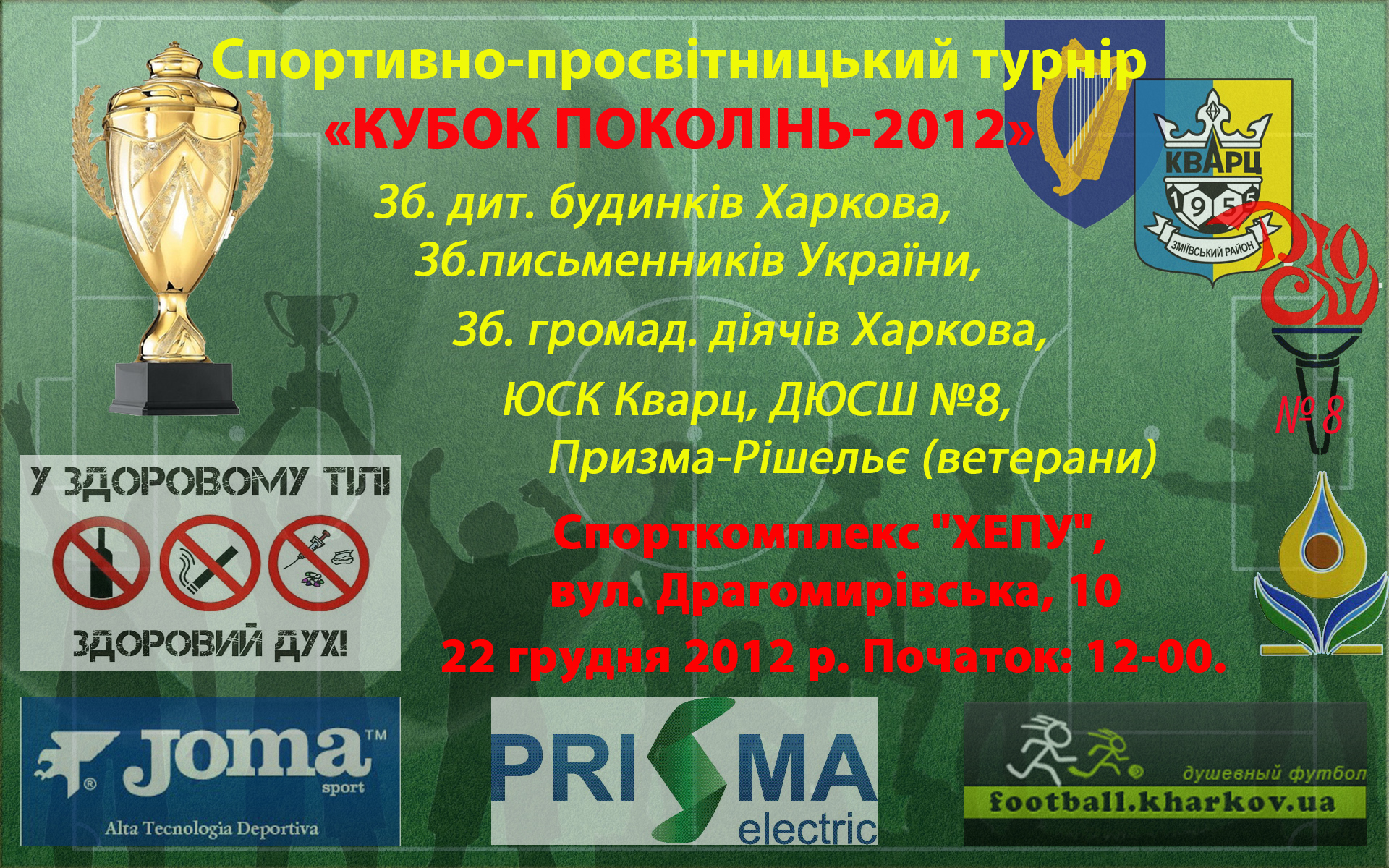 Спортивно-просвітницький турнір
«КУБОК ПОКОЛІНЬ-2012»

Зб. дит. будинків Харкова,
Зб.письменників України,
Зб. громад. діячів Харкова,
ЮСК Кварц, ДЮСШ №8,
Призма-Рішельє (ветерани)

Спорткомплекс "ХЕПУ",
вул. Драгомирівська, 10
22 грудня 2012 р. Початок: 12-00.

КВАРЦ
1955
ЗМІЇВСЬКИЙ РАЙОН

ДЮСШ
№ 8

У ЗДОРОВОМУ ТІЛІ
ЗДОРОВИЙ ДУХ!

Joma™ sport
Alta Tecnologia Deportiva

PRISMA electric

душевный футбол
football.kharkov.ua